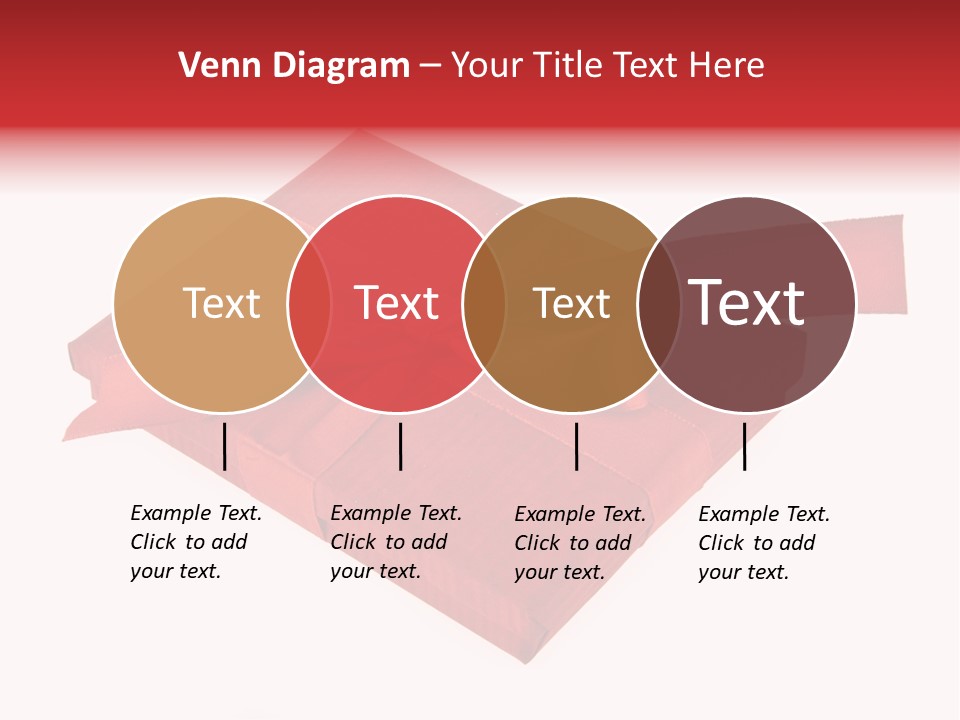 Venn Diagram – Your Title Text Here

Text

Text

Text

Text

Example Text. Click to add your text.

Example Text. Click to add your text.

Example Text. Click to add your text.

Example Text. Click to add your text.